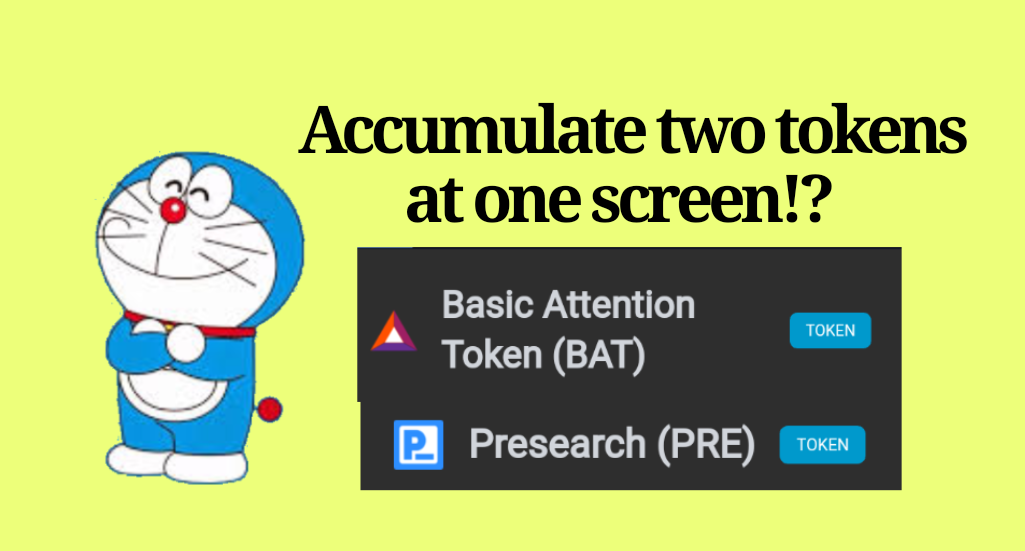 Accumulate two tokens at one screen!?

Basic Attention Token (BAT) TOKEN

Presearch (PRE) TOKEN